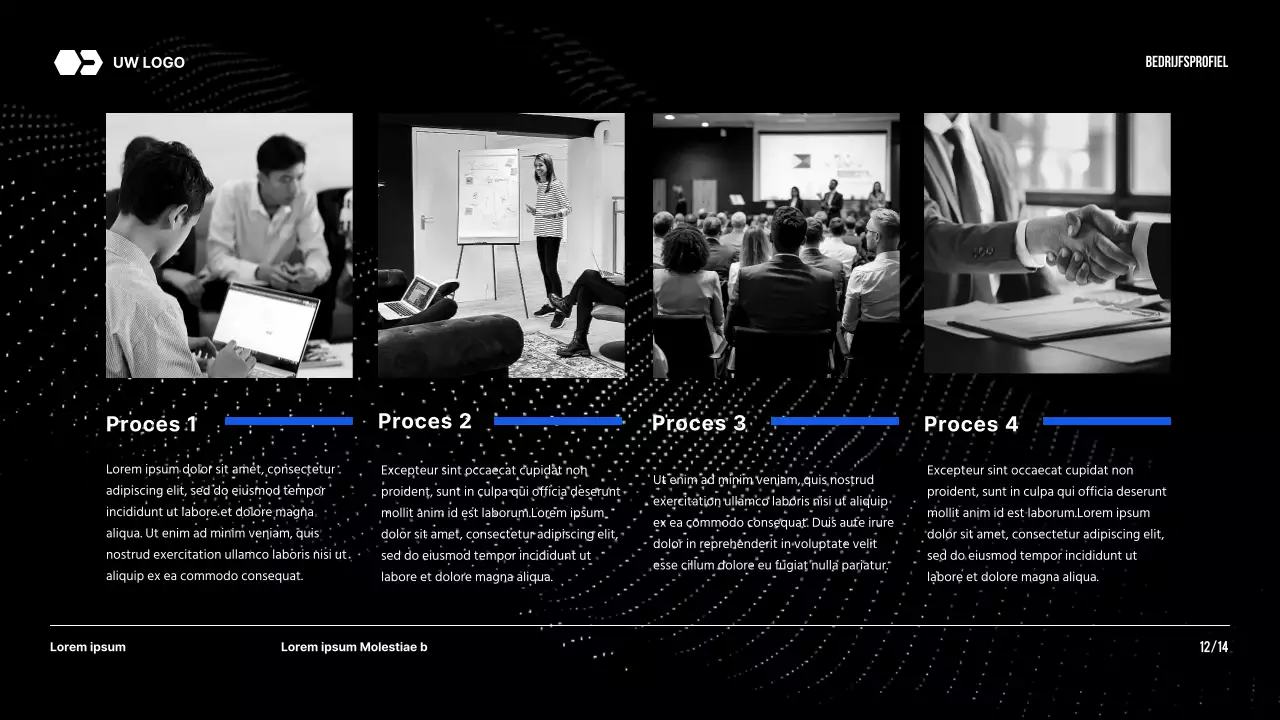 UW LOGO

BEDRIJFSPROFIEL

Proces 1

Lorem ipsum dolor sit amet, consectetur adipiscing elit, sed do eiusmod tempor incididunt ut labore et dolore magna aliqua. Ut enim ad minim veniam, quis nostrud exercitation ullamco laboris nisi ut aliquip ex ea commodo consequat.

Proces 2

Excepteur sint occaecat cupidat non proident, sunt in culpa qui officia deserunt mollit anim id est laborum.Lorem ipsum dolor sit amet, consectetur adipiscing elit, sed do eiusmod tempor incididunt ut labore et dolore magna aliqua.

Proces 3

Ut enim ad minim veniam, quis nostrud exercitation ullamco laboris nisi ut aliquip ex ea commodo consequat. Duis aute irure dolor in reprehenderit in voluptate velit esse cillum dolore eu fugiat nulla pariatur.

Proces 4

Excepteur sint occaecat cupidat non proident, sunt in culpa qui officia deserunt mollit anim id est laborum.Lorem ipsum dolor sit amet, consectetur adipiscing elit, sed do eiusmod tempor incididunt ut labore et dolore magna aliqua.

Lorem ipsum

Lorem ipsum Molestiae b

12/14